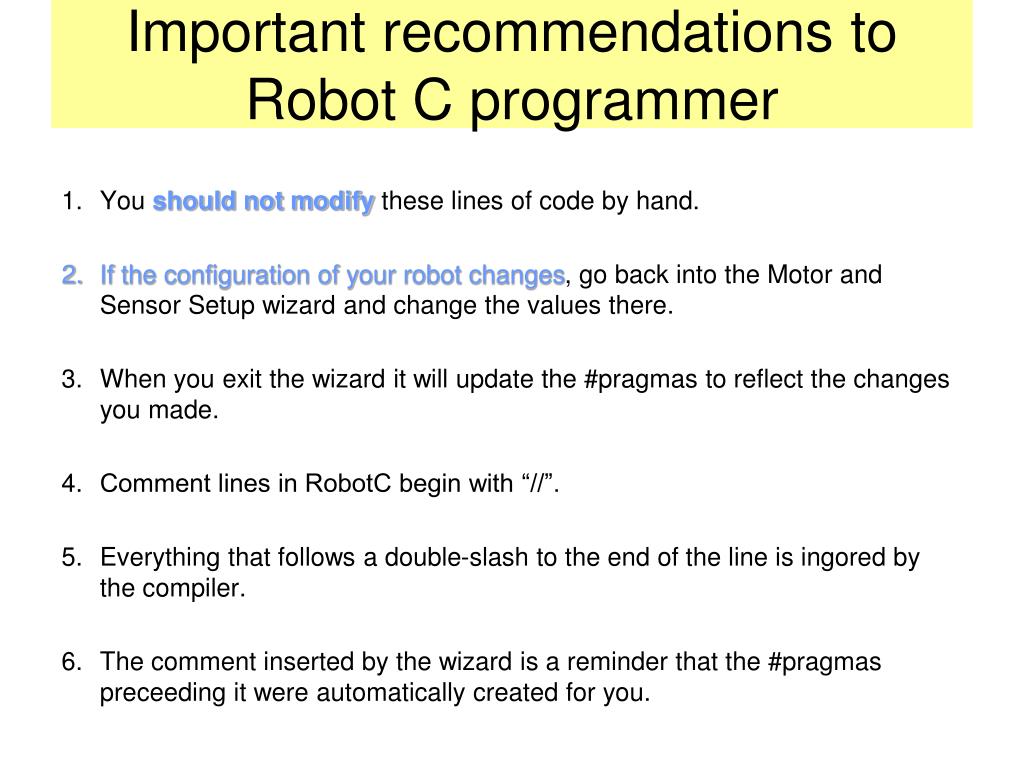 Important recommendations to Robot C programmer

1. You should not modify these lines of code by hand.

2. If the configuration of your robot changes, go back into the Motor and Sensor Setup wizard and change the values there.

3. When you exit the wizard it will update the #pragmas to reflect the changes you made.

4. Comment lines in RobotC begin with “//”.

5. Everything that follows a double-slash to the end of the line is ingored by the compiler.

6. The comment inserted by the wizard is a reminder that the #pragmas preceeding it were automatically created for you.